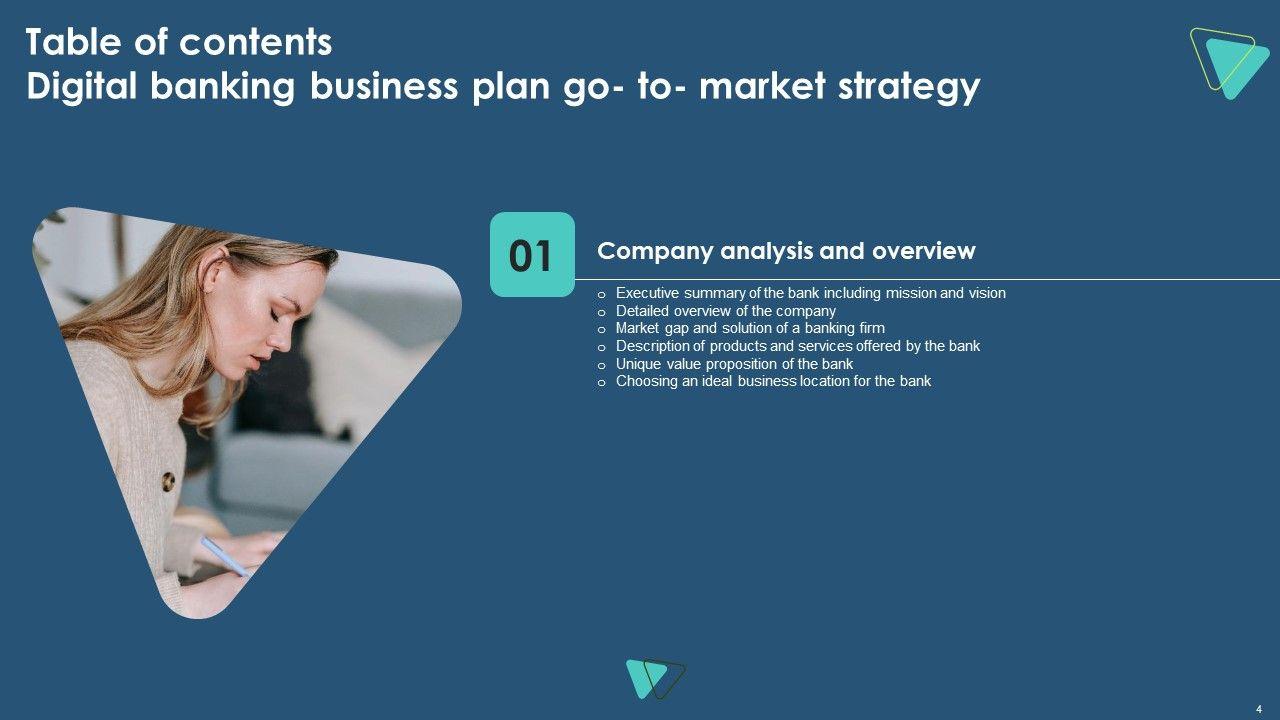 Table of contents
Digital banking business plan go- to- market strategy

01

Company analysis and overview

o Executive summary of the bank including mission and vision
o Detailed overview of the company
o Market gap and solution of a banking firm
o Description of products and services offered by the bank
o Unique value proposition of the bank
o Choosing an ideal business location for the bank

4